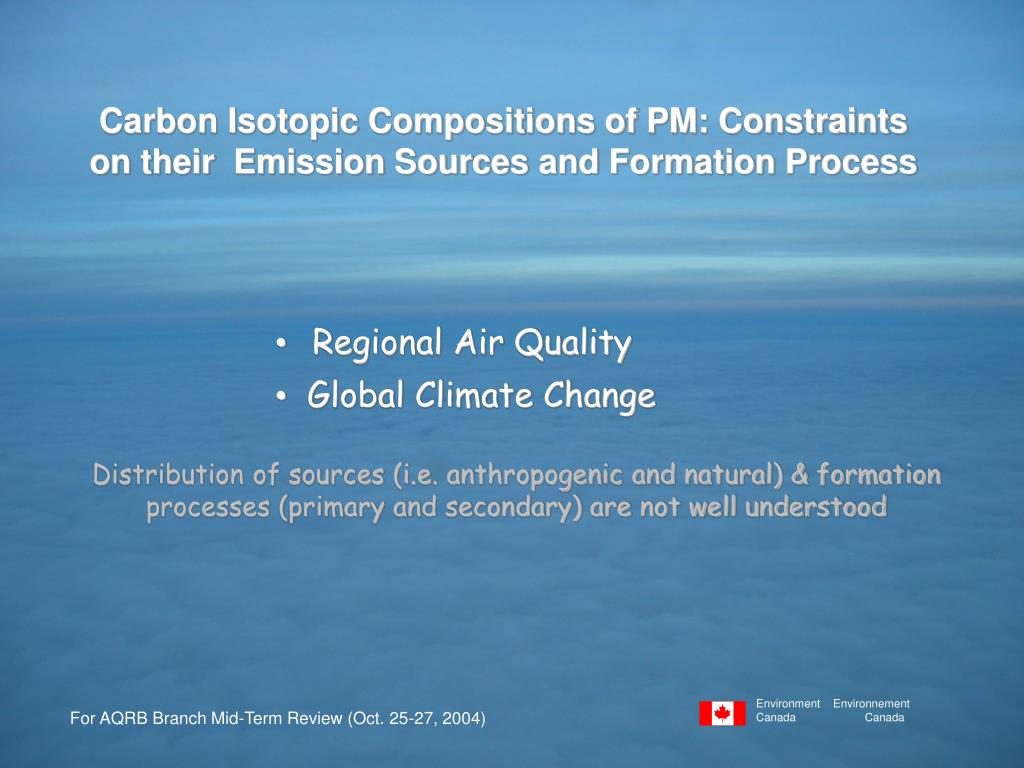 Carbon Isotopic Compositions of PM: Constraints on their  Emission Sources and Formation Process

• Regional Air Quality
• Global Climate Change

Distribution of sources (i.e. anthropogenic and natural) & formation processes (primary and secondary) are not well understood

For AQRB Branch Mid-Term Review (Oct. 25-27, 2004)

Environment Canada
Environnement Canada